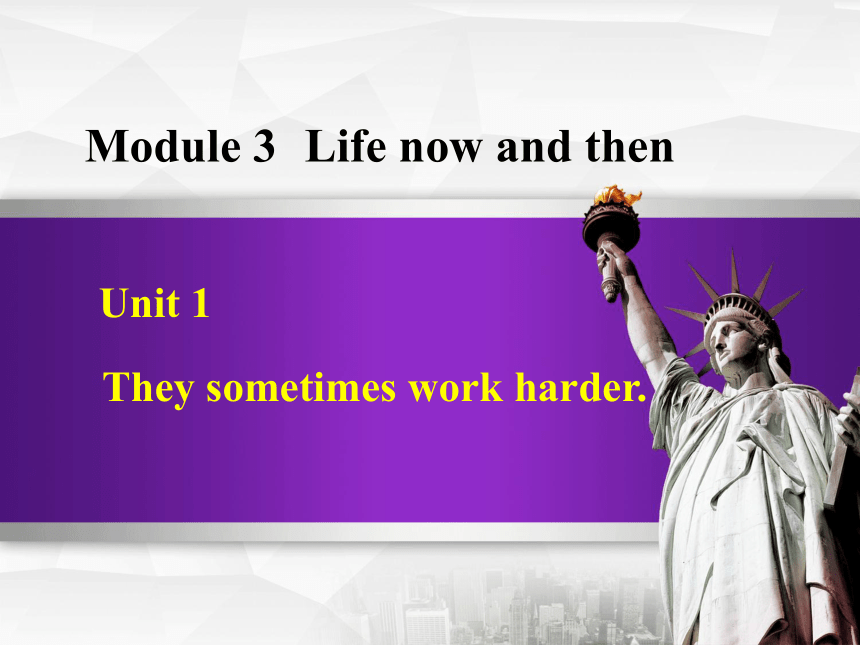 Module 3 Life now and then

Unit 1

They sometimes work harder.